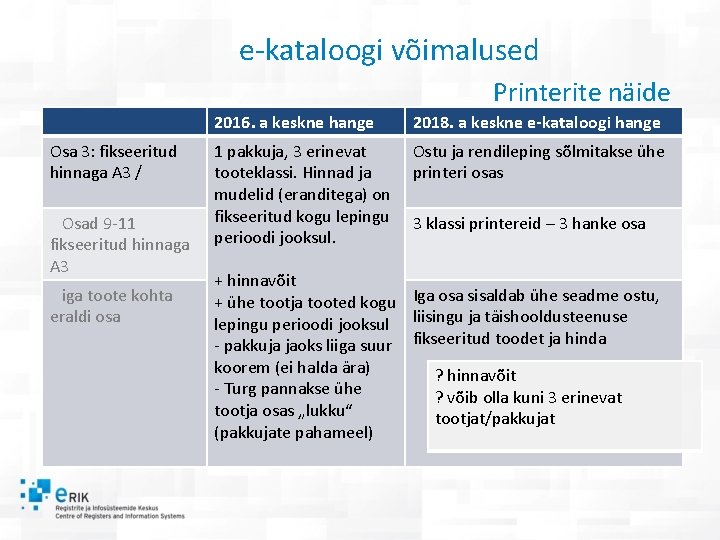 e-kataloogi võimalused

Printerite näide

| | 2016. a keskne hange | 2018. a keskne e-kataloogi hange |
|---|---|---|
| Osa 3: fikseeritud hinnaga A3 / | 1 pakkuja, 3 erinevat tooteklassi. Hinnad ja mudelid (eranditega) on fikseeritud kogu lepingu perioodi jooksul. + hinnavõit + ühe tootja tooted kogu lepingu perioodi jooksul - pakkuja jaoks liiga suur koorem (ei halda ära) - Turg pannakse ühe tootja osas „lukku“ (pakkujate pahameel) | Ostu ja rendileping sõlmitakse ühe printeri osas |
| Osad 9-11 fikseeritud hinnaga A3 | | 3 klassi printereid – 3 hanke osa |
| iga toote kohta eraldi osa | | Iga osa sisaldab ühe seadme ostu, liisingu ja täishooldusteenuse fikseeritud toodet ja hinda ? hinnavõit ? võib olla kuni 3 erinevat tootjat/pakkujat |

eRIK
Registrite ja Infosüsteemide Keskus
Centre of Registers and Information Systems